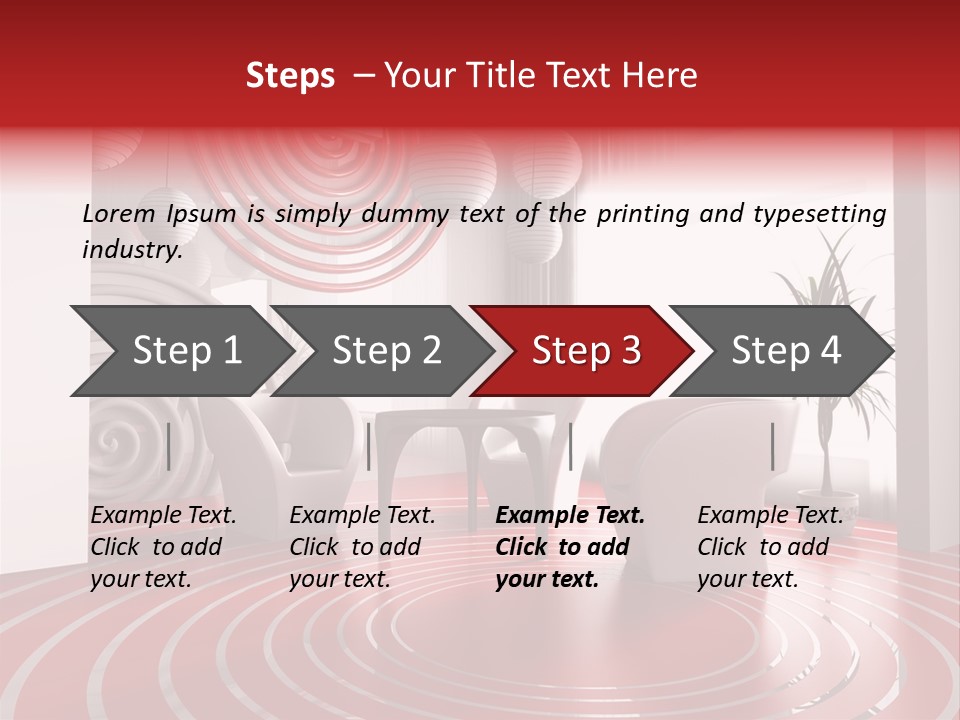 Steps – Your Title Text Here

Lorem Ipsum is simply dummy text of the printing and typesetting industry.

Step 1

Step 2

Step 3

Step 4

Example Text. Click to add your text.

Example Text. Click to add your text.

Example Text. Click to add your text.

Example Text. Click to add your text.